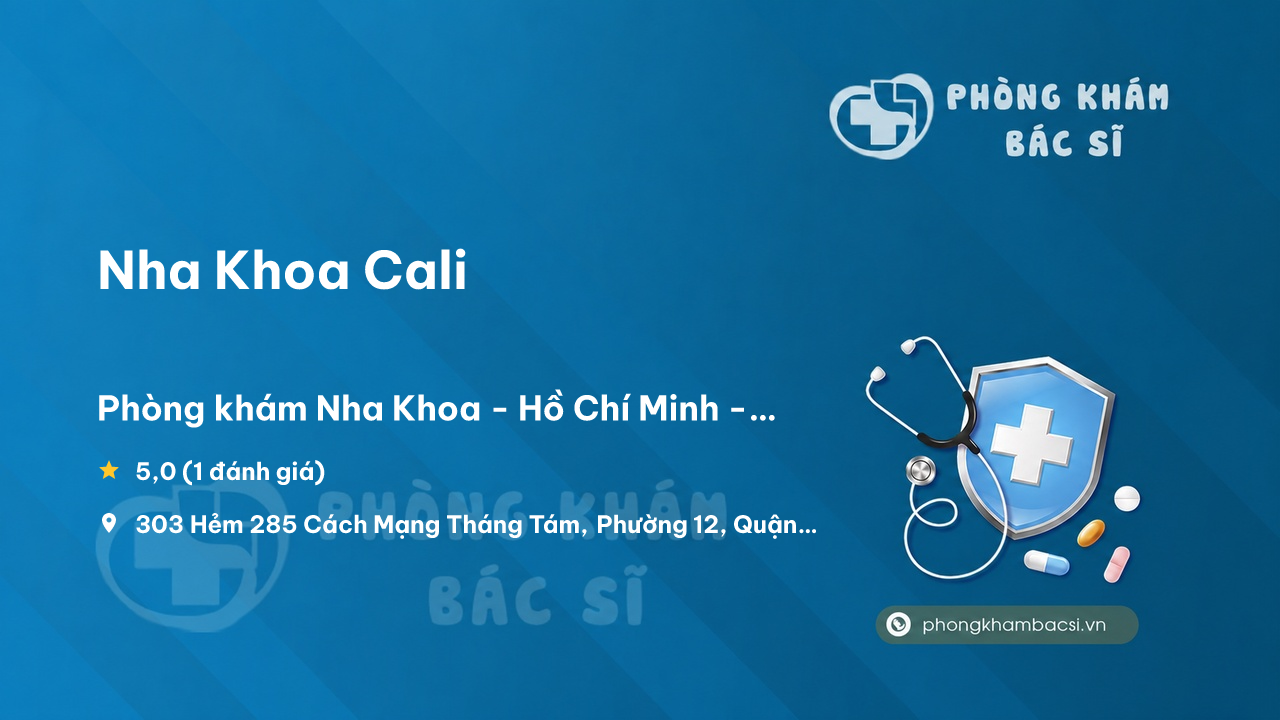 PHÒNG KHÁM BÁC SĨ

Nha Khoa Cali

Phòng khám Nha Khoa - Hồ Chí Minh -...

5,0 (1 đánh giá)

303 Hẻm 285 Cách Mạng Tháng Tám, Phường 12, Quận...

PHÒNG KHÁM BÁC SĨ

phongkhambacsi.vn